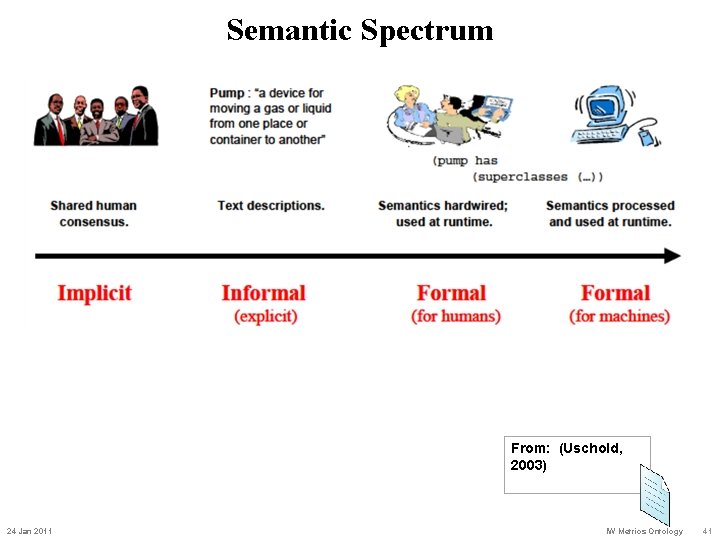 Semantic Spectrum

Pump : "a device for moving a gas or liquid from one place or container to another"

(pump has
(superclasses (…))

Shared human consensus.

Text descriptions.

Semantics hardwired; used at runtime.

Semantics processed and used at runtime.

Implicit

Informal
(explicit)

Formal
(for humans)

Formal
(for machines)

From: (Uschold, 2003)

24 Jan 2011

IW Metrics Ontology

41